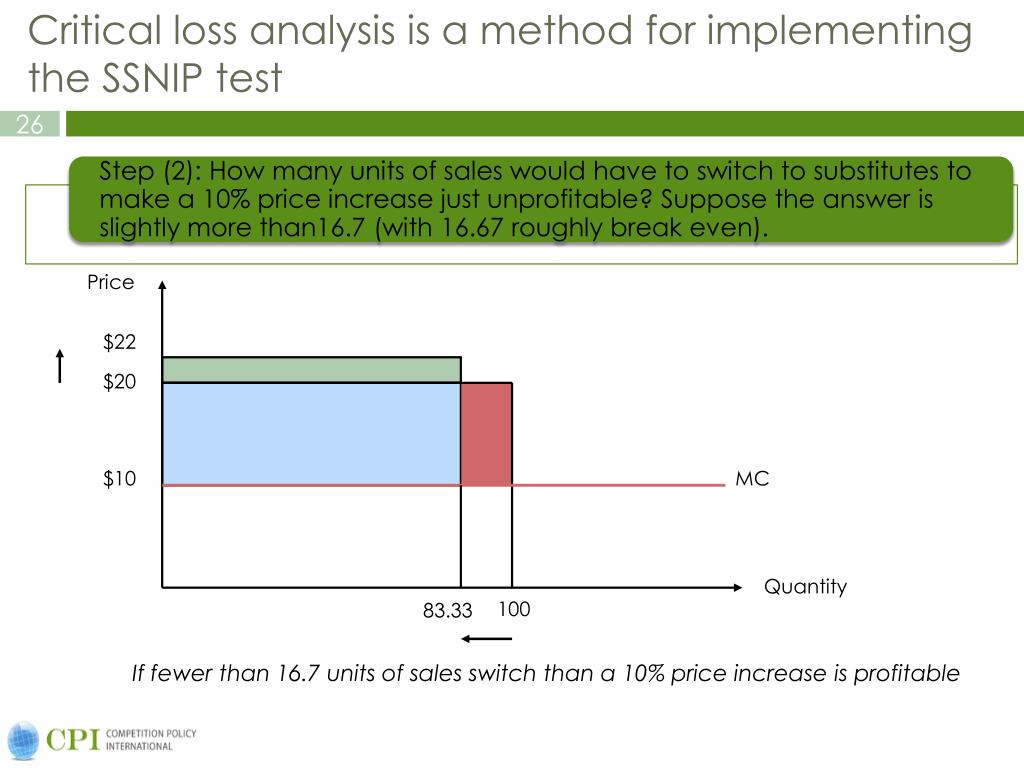 Critical loss analysis is a method for implementing the SSNIP test

26

Step (2): How many units of sales would have to switch to substitutes to make a 10% price increase just unprofitable? Suppose the answer is slightly more than16.7 (with 16.67 roughly break even).

Price

$22

$20

$10

MC

Quantity

83.33

100

If fewer than 16.7 units of sales switch than a 10% price increase is profitable

CPI COMPETITION POLICY INTERNATIONAL